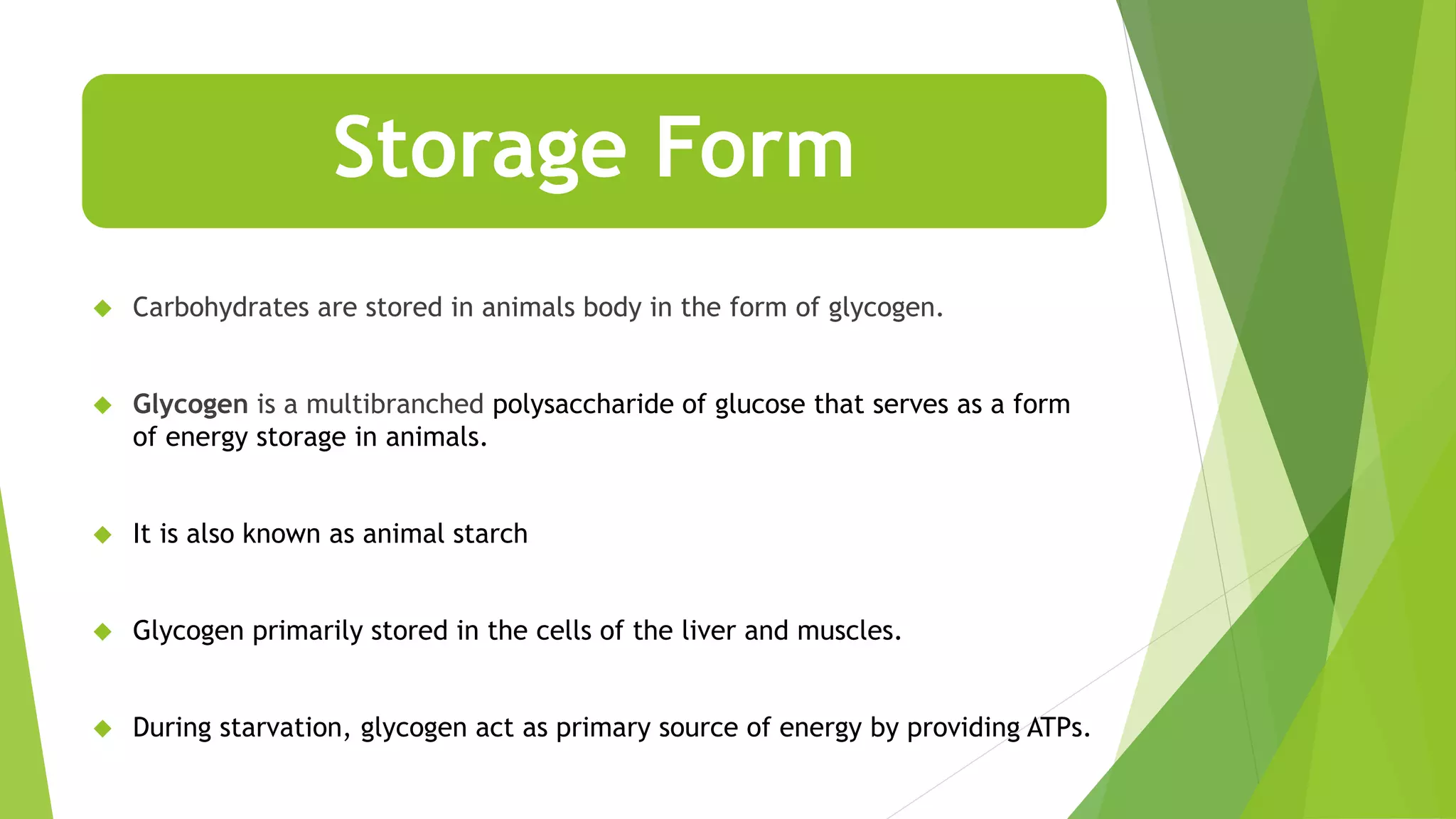 Storage Form

Carbohydrates are stored in animals body in the form of glycogen.

Glycogen is a multibranched polysaccharide of glucose that serves as a form of energy storage in animals.

It is also known as animal starch

Glycogen primarily stored in the cells of the liver and muscles.

During starvation, glycogen act as primary source of energy by providing ATPs.